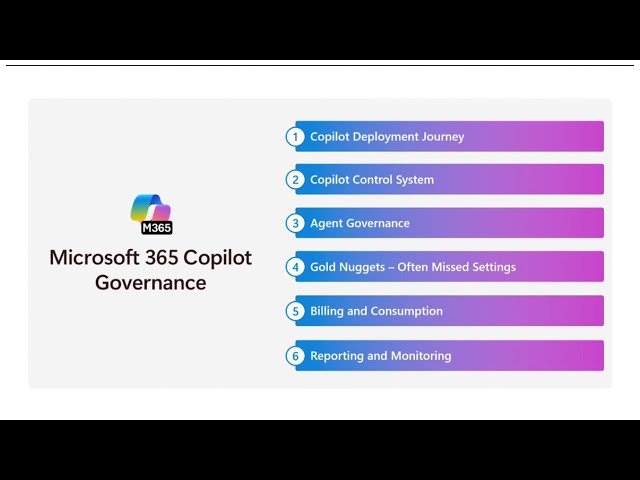 M365

Microsoft 365 Copilot Governance

1 Copilot Deployment Journey

2 Copilot Control System

3 Agent Governance

4 Gold Nuggets – Often Missed Settings

5 Billing and Consumption

6 Reporting and Monitoring